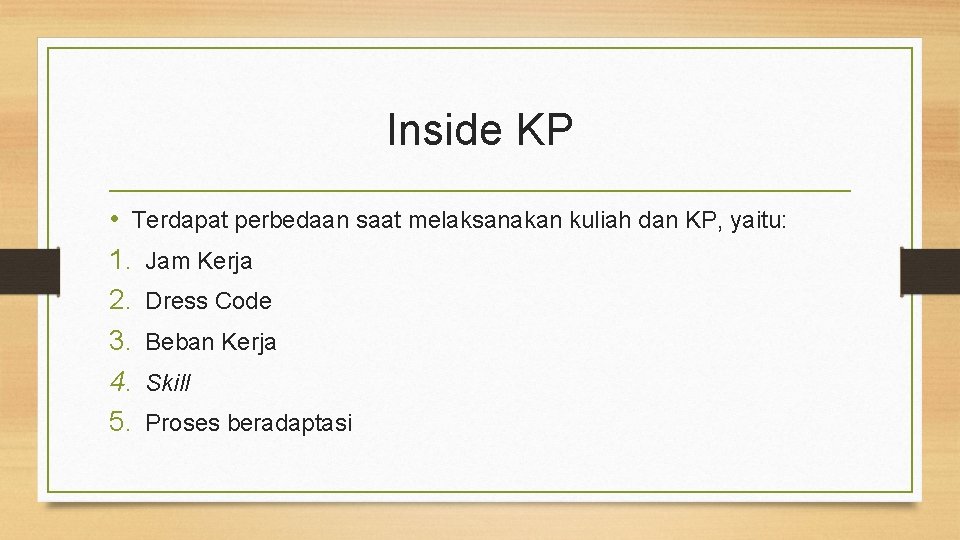 Inside KP

• Terdapat perbedaan saat melaksanakan kuliah dan KP, yaitu:
1. Jam Kerja
2. Dress Code
3. Beban Kerja
4. Skill
5. Proses beradaptasi